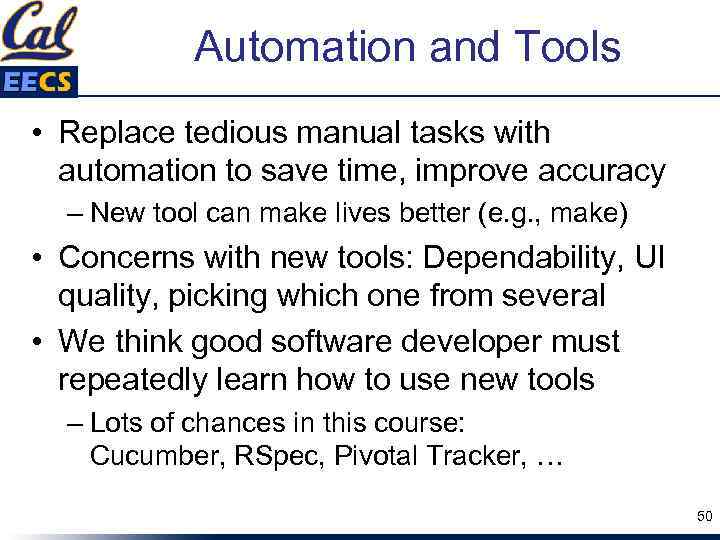 Cal
EECS

Automation and Tools

• Replace tedious manual tasks with automation to save time, improve accuracy
– New tool can make lives better (e.g., make)

• Concerns with new tools: Dependability, UI quality, picking which one from several

• We think good software developer must repeatedly learn how to use new tools
– Lots of chances in this course: Cucumber, RSpec, Pivotal Tracker, …

50